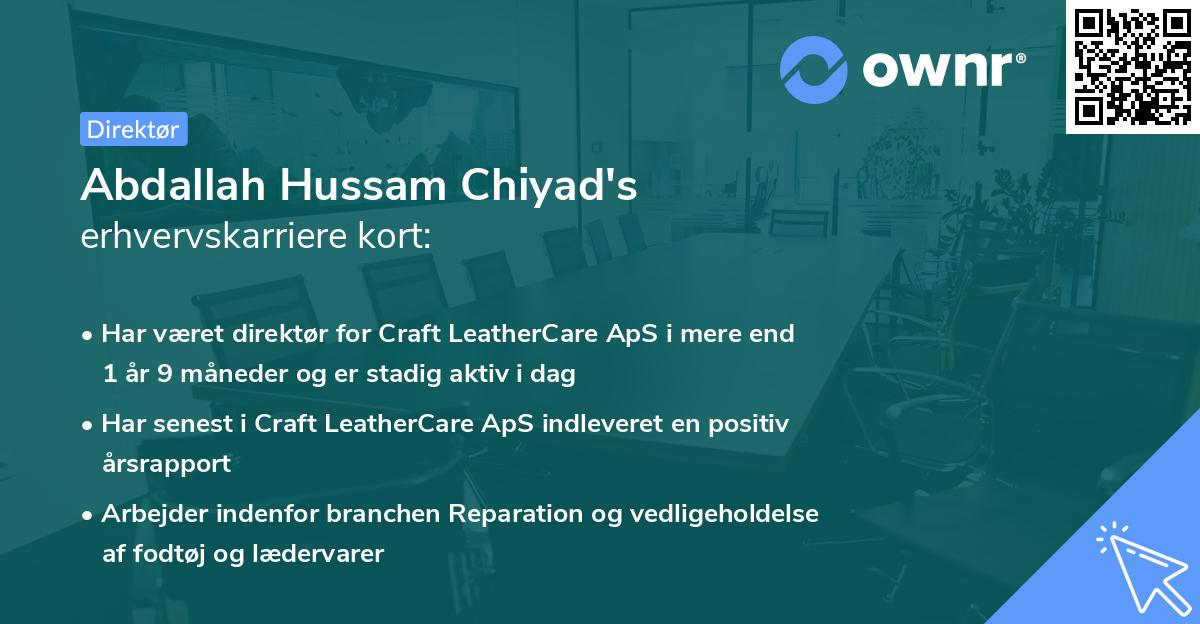 ownr®

Direktør

Abdallah Hussam Chiyad's erhvervskarriere kort:

• Har været direktør for Craft LeatherCare ApS i mere end 1 år 9 måneder og er stadig aktiv i dag
• Har senest i Craft LeatherCare ApS indleveret en positiv årsrapport
• Arbejder indenfor branchen Reparation og vedligeholdelse af fodtøj og lædervarer